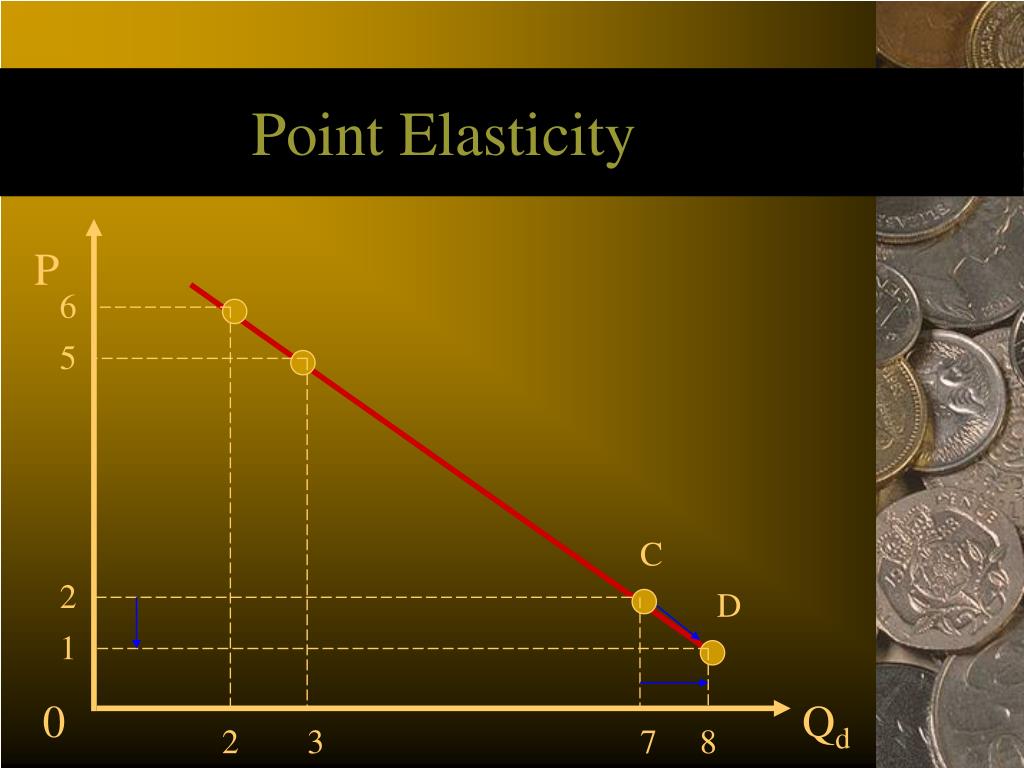 Point Elasticity

P
6
5
2
1
0
C
D
2
3
7
8
$Q_d$